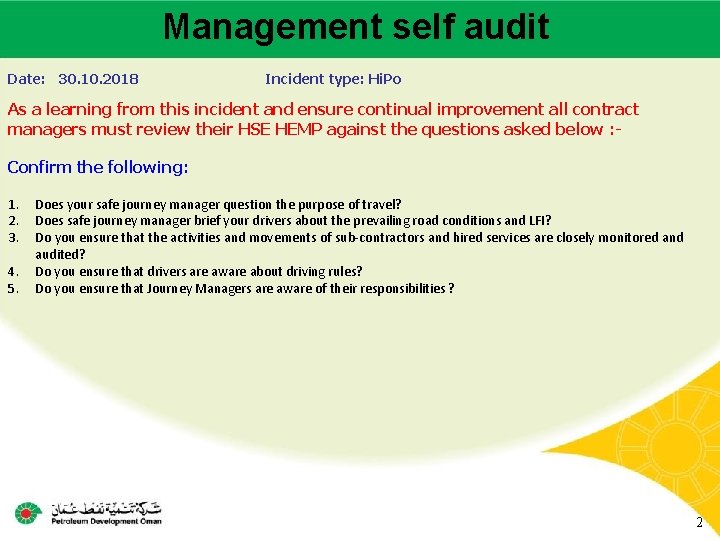 Management self audit

Date: 30.10.2018 Incident type: HiPo

As a learning from this incident and ensure continual improvement all contract managers must review their HSE HEMP against the questions asked below :-

Confirm the following:

1. Does your safe journey manager question the purpose of travel?
2. Does safe journey manager brief your drivers about the prevailing road conditions and LFI?
3. Do you ensure that the activities and movements of sub-contractors and hired services are closely monitored and audited?
4. Do you ensure that drivers are aware about driving rules?
5. Do you ensure that Journey Managers are aware of their responsibilities ?

شركة تنمية نفط عمان
Petroleum Development Oman

2